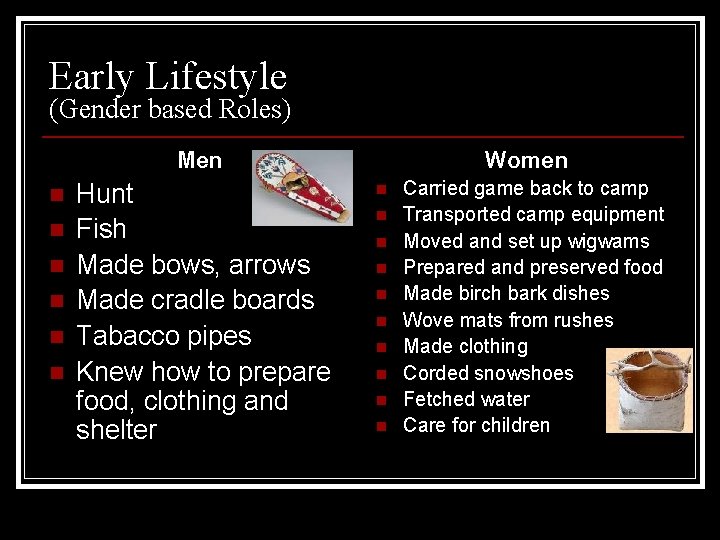 Early Lifestyle
(Gender based Roles)

Men

- Hunt
- Fish
- Made bows, arrows
- Made cradle boards
- Tabacco pipes
- Knew how to prepare food, clothing and shelter

Women

- Carried game back to camp
- Transported camp equipment
- Moved and set up wigwams
- Prepared and preserved food
- Made birch bark dishes
- Wove mats from rushes
- Made clothing
- Corded snowshoes
- Fetched water
- Care for children